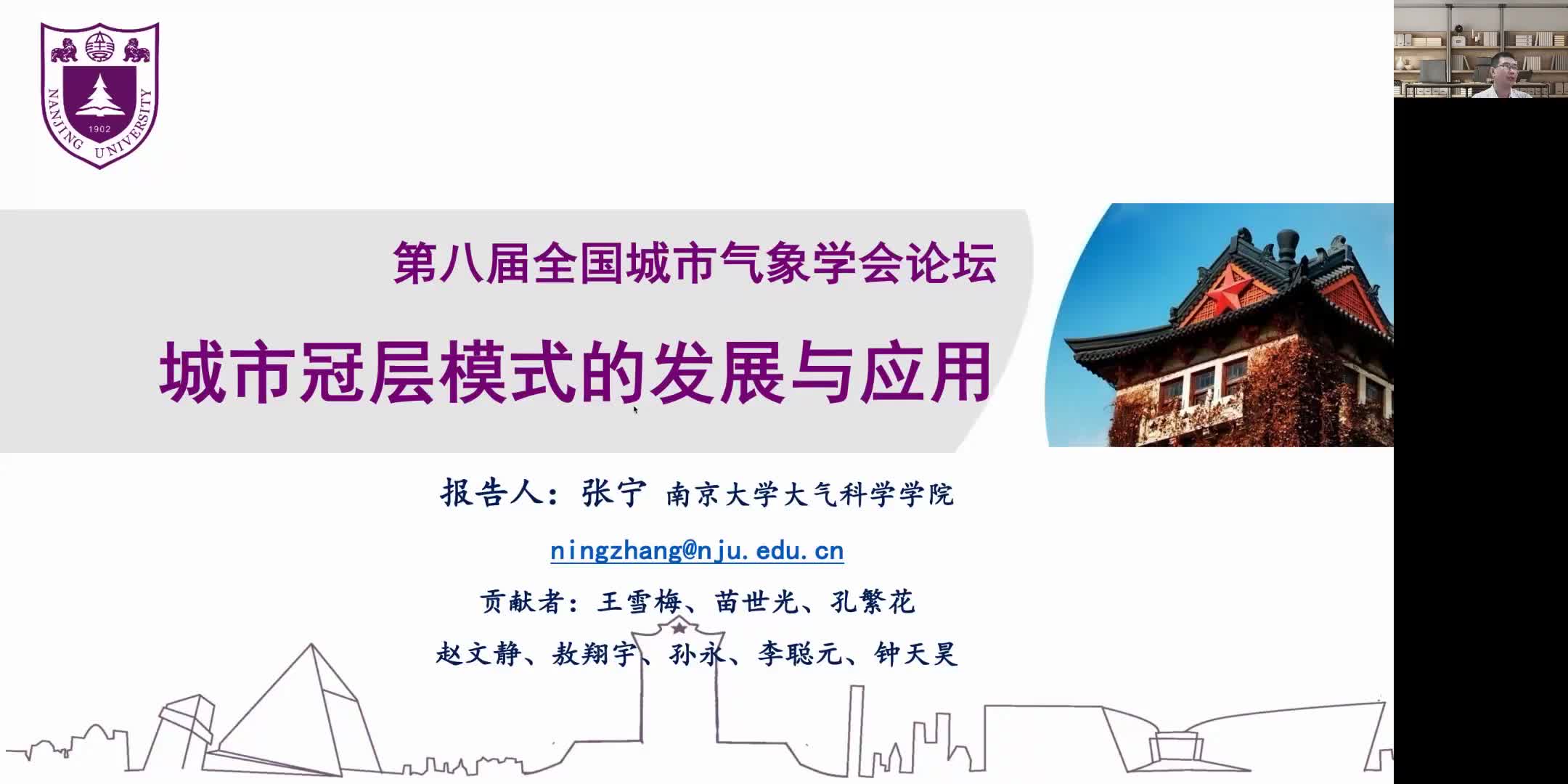 NANJING UNIVERSITY
1902

第八届全国城市气象学会论坛

城市冠层模式的发展与应用

报告人：张宁 南京大学大气科学学院

ningzhang@nju.edu.cn

贡献者：王雪梅、苗世光、孔繁花

赵文静、敖翔宇、孙永、李聪元、钟天昊